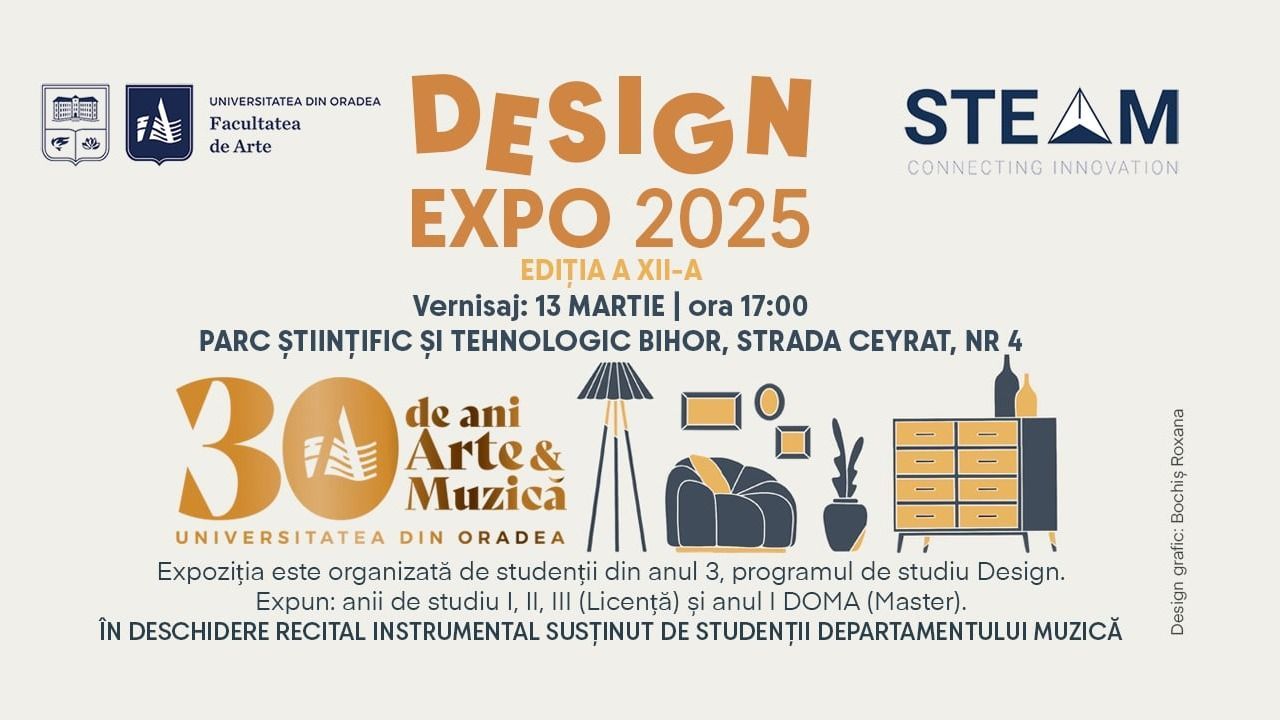 UNIVERSITATEA DIN ORADEA
Facultatea de Arte

DESIGN
EXPO 2025

STEAM
CONNECTING INNOVATION

EDIȚIA A XII-A
Vernisaj: 13 MARTIE | ora 17:00
PARC ȘTIINȚIFIC ȘI TEHNOLOGIC BIHOR, STRADA CEYRAT, NR 4

30 de ani Arte & Muzică
UNIVERSITATEA DIN ORADEA

Expoziția este organizată de studenții din anul 3, programul de studiu Design.
Expun: anii de studiu I, II, III (Licență) și anul I DOMA (Master).
ÎN DESCHIDERE RECITAL INSTRUMENTAL SUSȚINUT DE STUDENȚII DEPARTAMENTULUI MUZICĂ

Design grafic: Bochiș Roxana